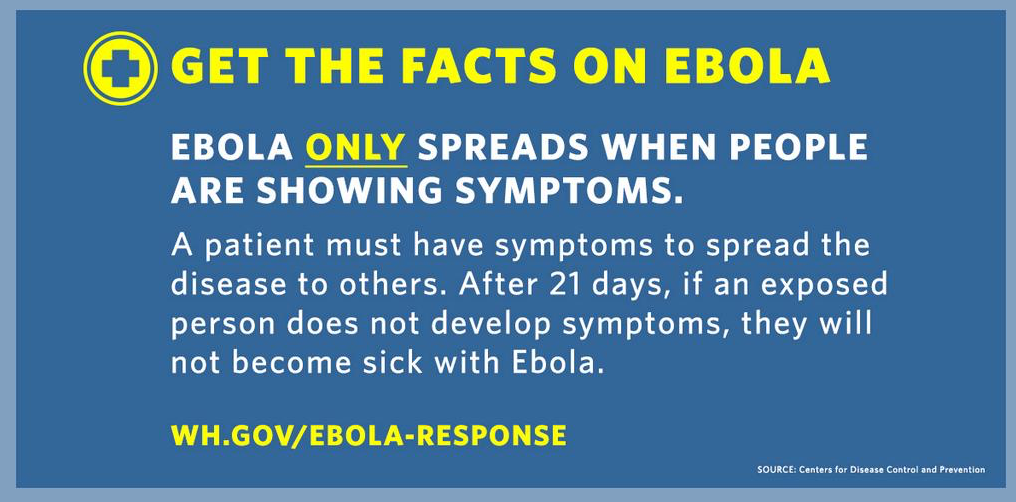 GET THE FACTS ON EBOLA

EBOLA ONLY SPREADS WHEN PEOPLE ARE SHOWING SYMPTOMS.

A patient must have symptoms to spread the disease to others. After 21 days, if an exposed person does not develop symptoms, they will not become sick with Ebola.

WH.GOV/EBOLA-RESPONSE

SOURCE: Centers for Disease Control and Prevention